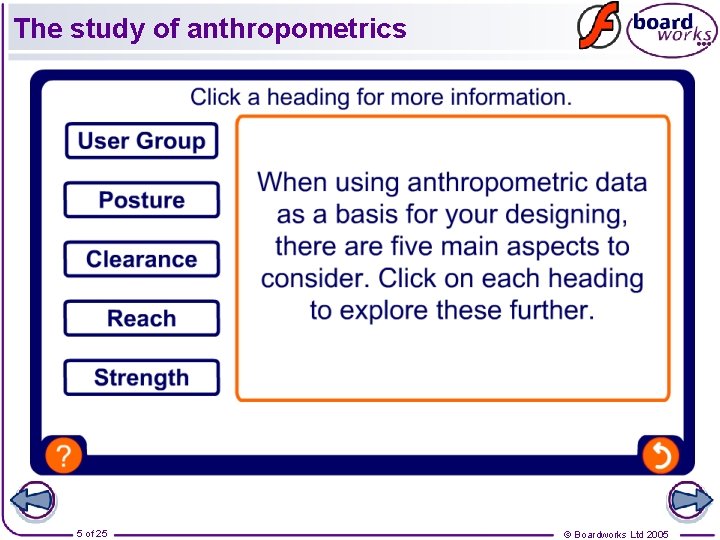 The study of anthropometrics

board works

Click a heading for more information.

User Group

Posture

Clearance

Reach

Strength

When using anthropometric data as a basis for your designing, there are five main aspects to consider. Click on each heading to explore these further.

?

5 of 25

© Boardworks Ltd 2005